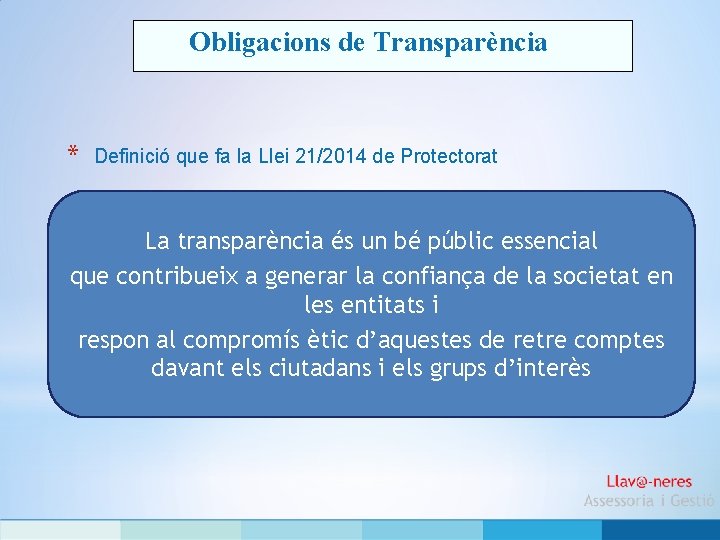 Obligacions de Transparència

* Definició que fa la Llei 21/2014 de Protectorat

La transparència és un bé públic essencial
que contribueix a generar la confiança de la societat en les entitats i
respon al compromís ètic d'aquestes de retre comptes davant els ciutadans i els grups d'interès

Llav@-neres
Assessoria i Gestió